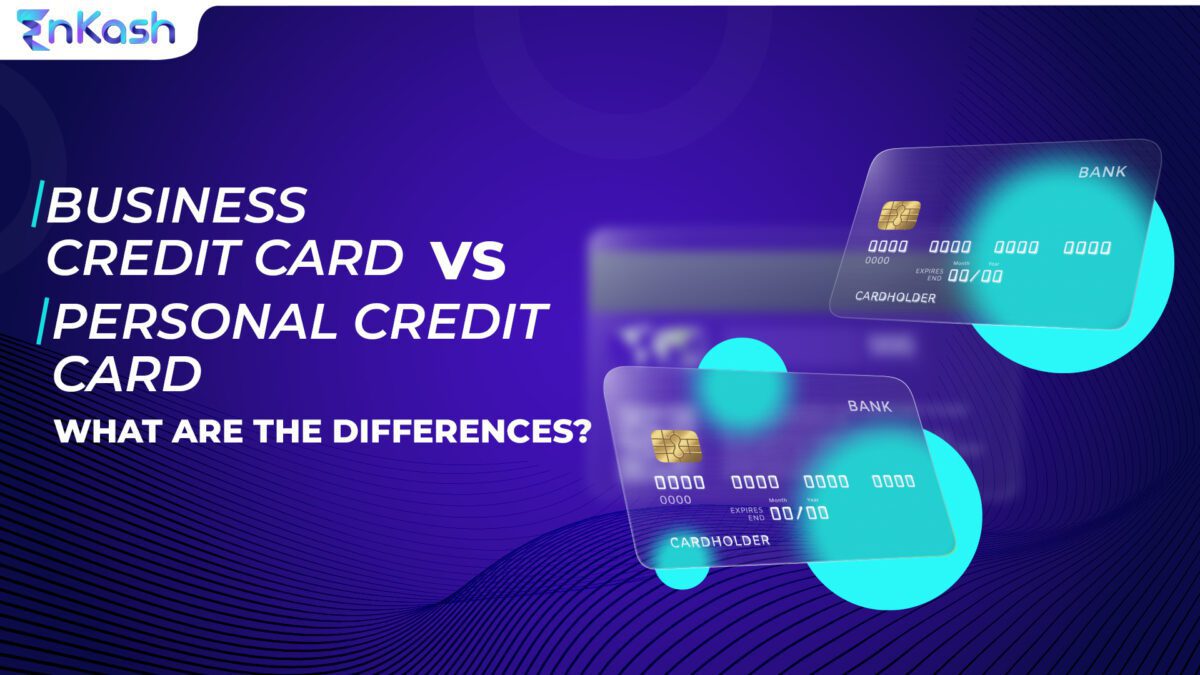 EnKash

BUSINESS CREDIT CARD VS PERSONAL CREDIT CARD

WHAT ARE THE DIFFERENCES?

BANK

0000 0000 0000 0000
0000
EXPIRES END Month Year 00/00
CARDHOLDER

BANK

0000 0000 0000 0000
0000
EXPIRES END Month Year 00/00
CARDHOLDER